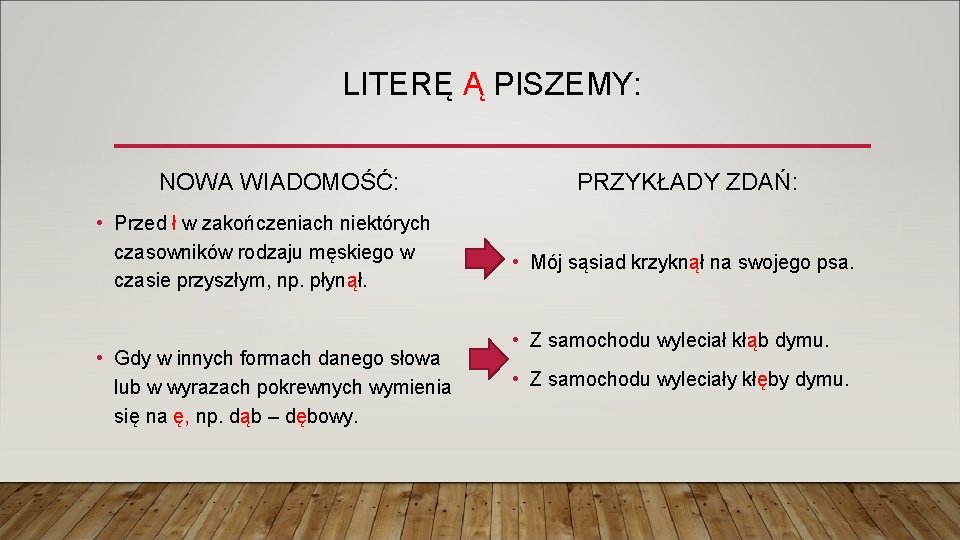 LITERĘ Ą PISZEMY:

NOWA WIADOMOŚĆ:

• Przed ł w zakończeniach niektórych czasowników rodzaju męskiego w czasie przyszłym, np. płynął.

• Gdy w innych formach danego słowa lub w wyrazach pokrewnych wymienia się na ę, np. dąb – dębowy.

PRZYKŁADY ZDAŃ:

• Mój sąsiad krzyknął na swojego psa.

• Z samochodu wyleciał kłąb dymu.

• Z samochodu wyleciały kłęby dymu.